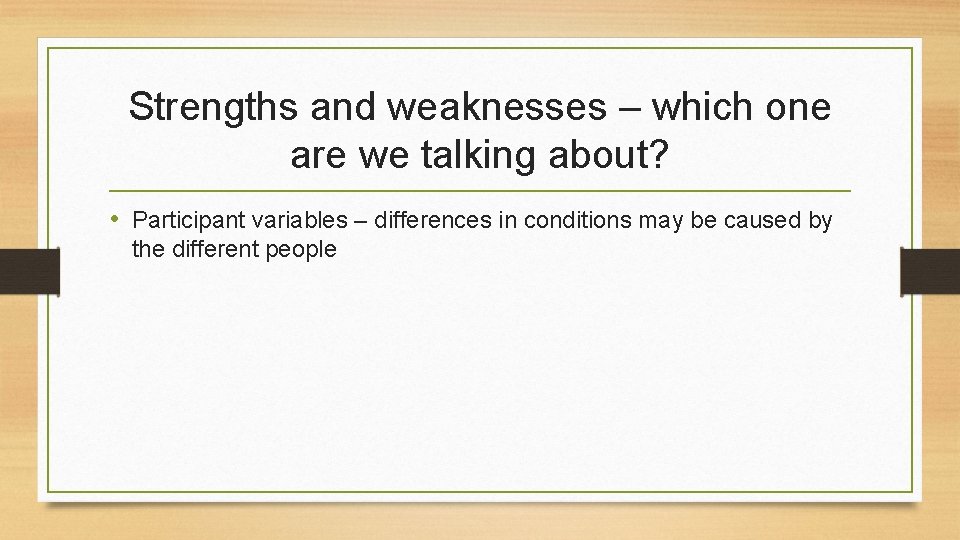 Strengths and weaknesses – which one are we talking about?

• Participant variables – differences in conditions may be caused by the different people